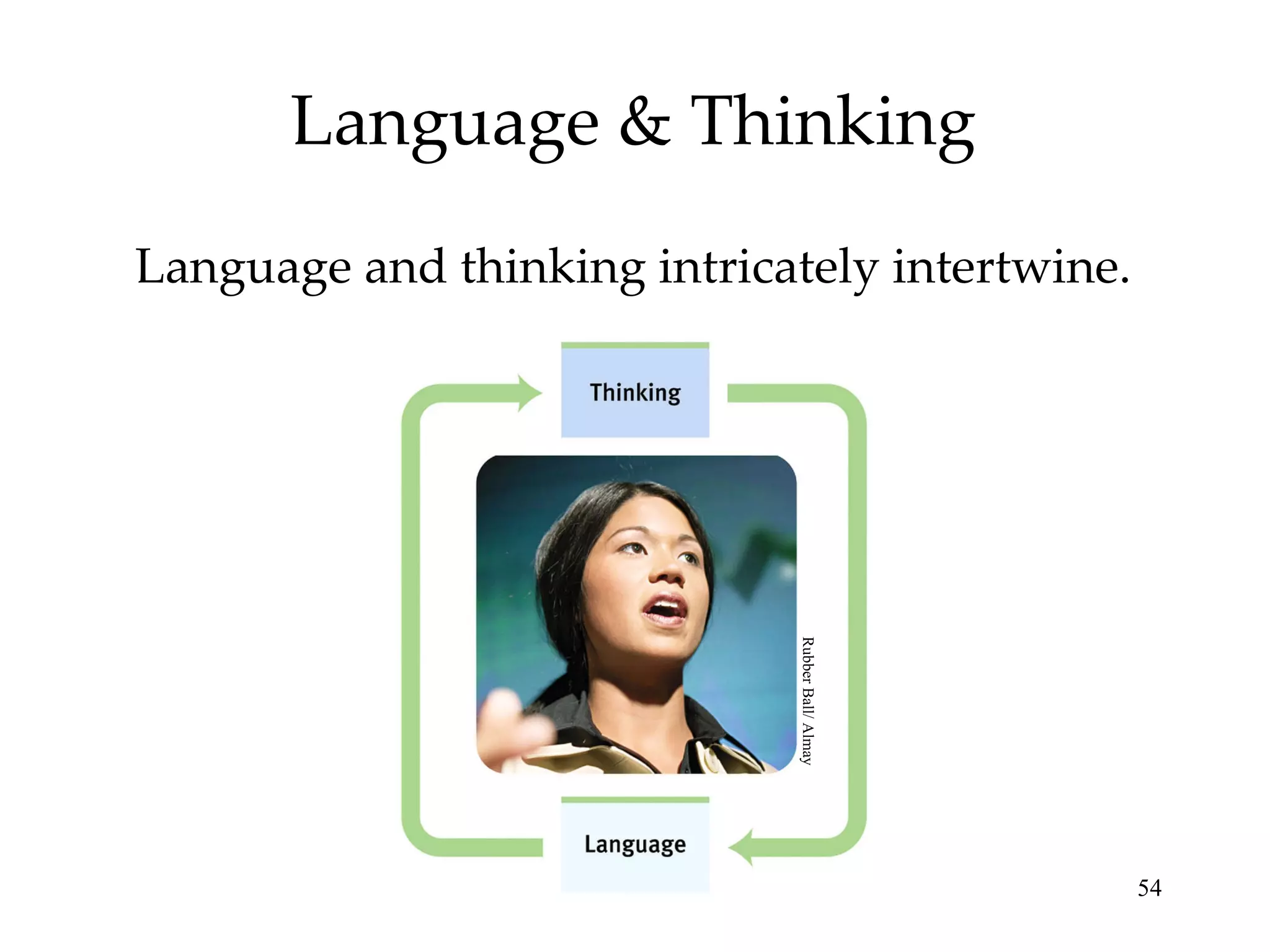 Language & Thinking

Language and thinking intricately intertwine.

Thinking

Rubber Ball/ Almay

Language

54